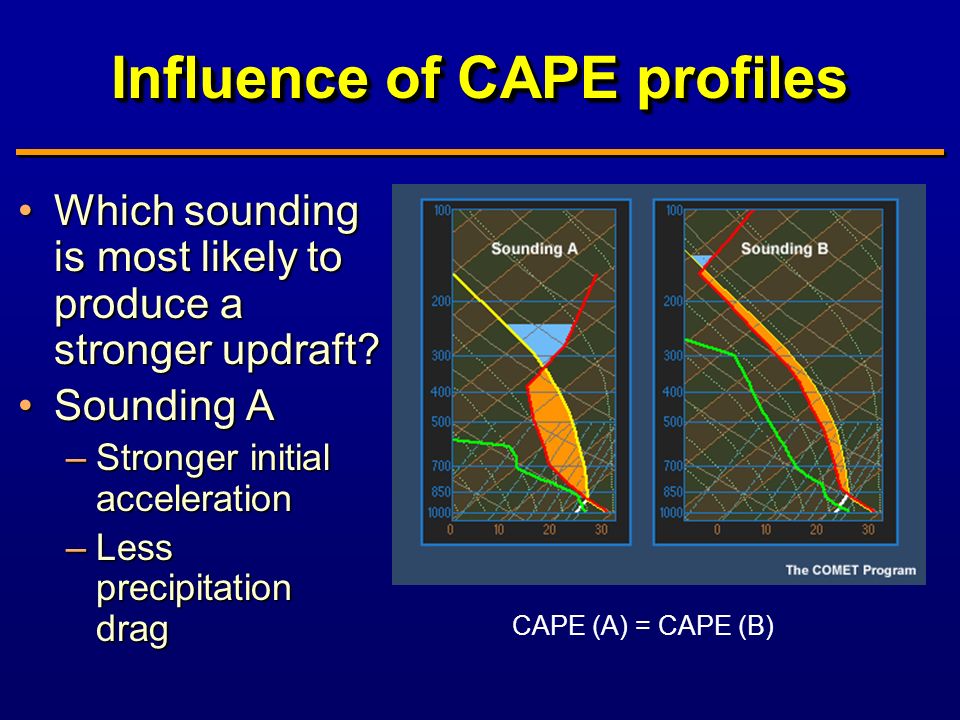 Influence of CAPE profiles

• Which sounding is most likely to produce a stronger updraft?
• Sounding A
– Stronger initial acceleration
– Less precipitation drag

Sounding A

100
200
300
400
500
700
850
1000
0 10 20 30

Sounding B

100
200
300
400
500
700
850
1000
0 10 20 30

The COMET Program

CAPE (A) = CAPE (B)